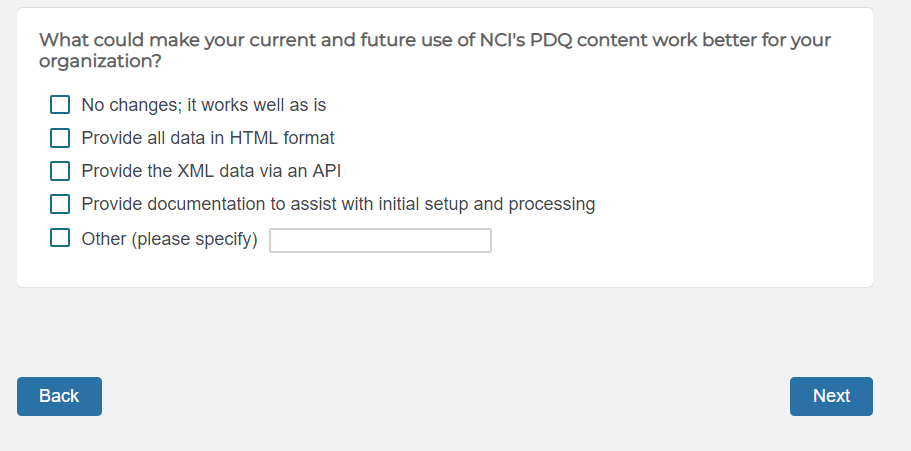 What could make your current and future use of NCI's PDQ content work better for your organization?

No changes; it works well as is

Provide all data in HTML format

Provide the XML data via an API

Provide documentation to assist with initial setup and processing

Other (please specify)

Back

Next